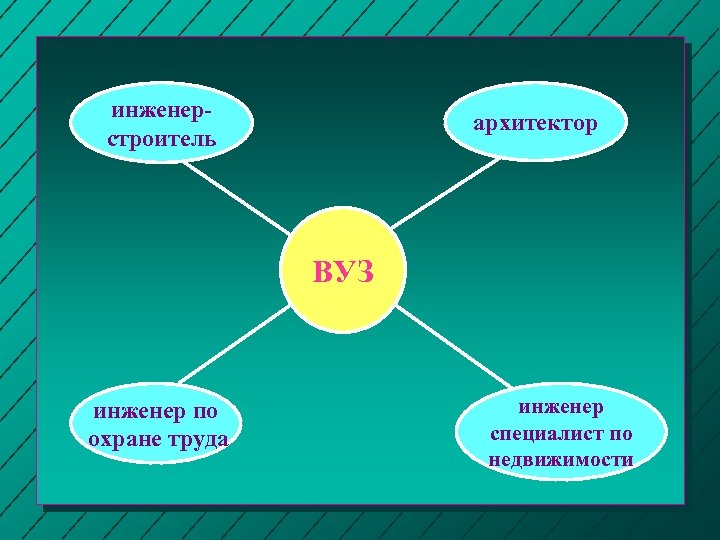 инженер-строитель

архитектор

ВУЗ

инженер по охране труда

инженер специалист по недвижимости